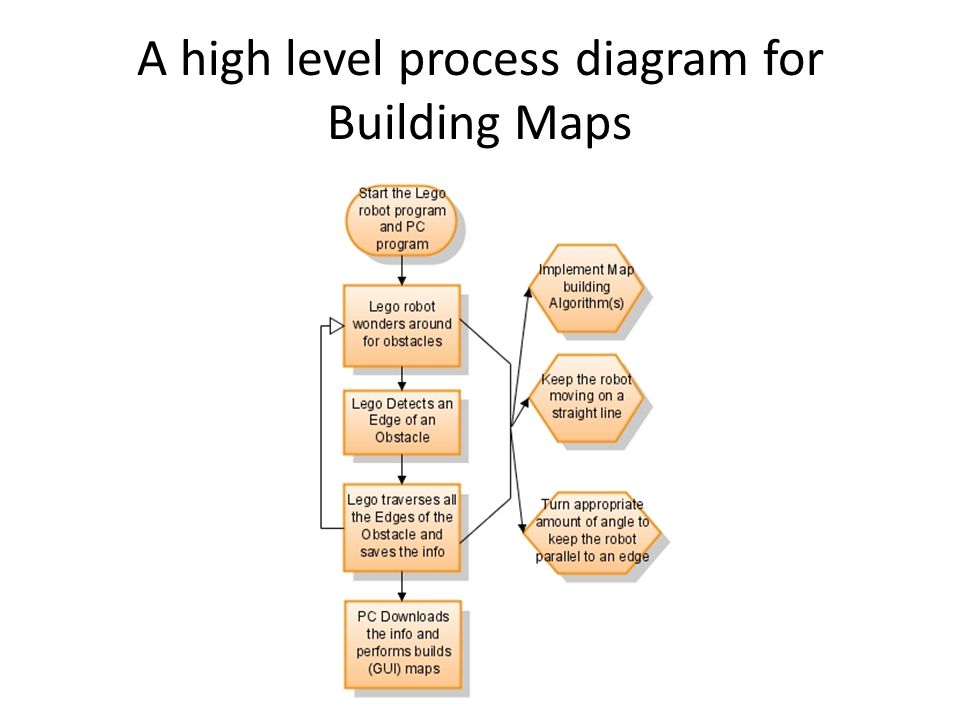 A high level process diagram for Building Maps

Start the Lego robot program and PC program

Lego robot wonders around for obstacles

Lego Detects an Edge of an Obstacle

Lego traverses all the Edges of the Obstacle and saves the info

PC Downloads the info and performs builds (GUI) maps

Implement Map building Algorithm(s)

Keep the robot moving on a straight line

Turn appropriate amount of angle to keep the robot parallel to an edge